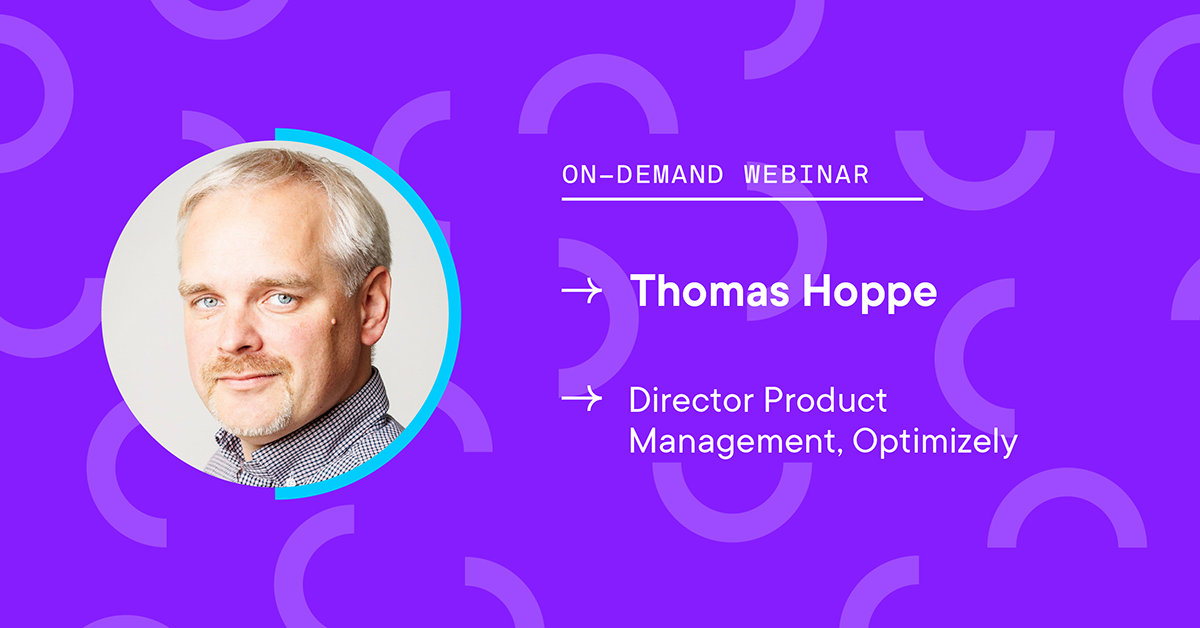 ON-DEMAND WEBINAR

→ Thomas Hoppe

→ Director Product Management, Optimizely